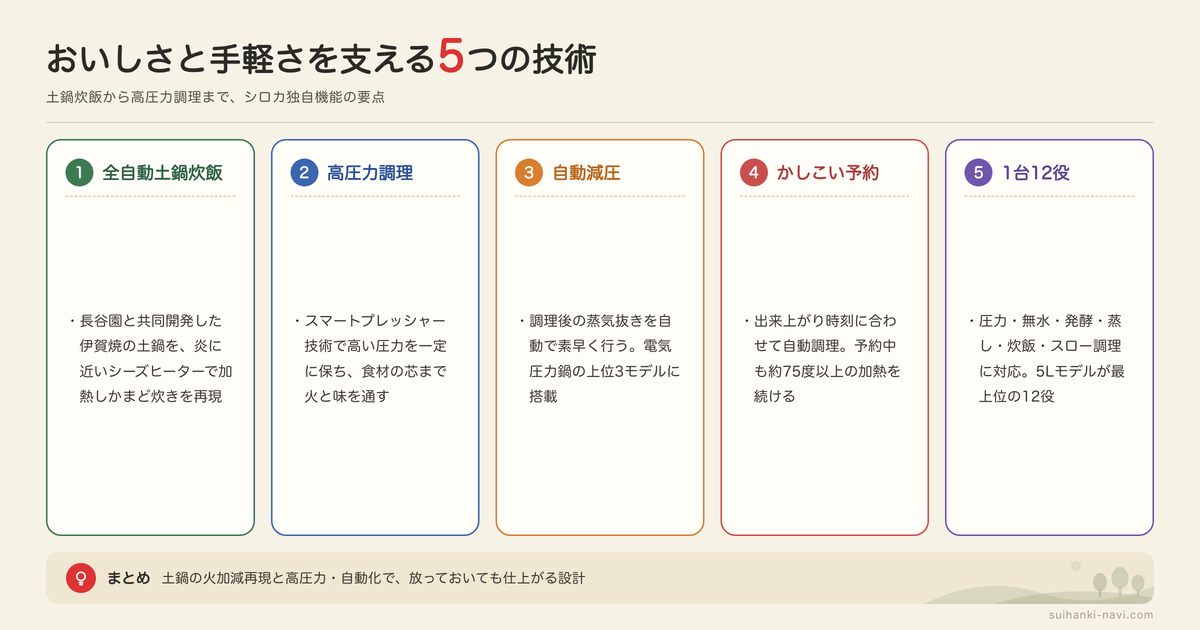 おいしさと手軽さを支える5つの技術

土鍋炊飯から高圧力調理まで、シロカ独自機能の要点

1 全自動土鍋炊飯

・長谷園と共同開発した伊賀焼の土鍋を、炎に近いシーズヒーターで加熱しかまど炊きを再現

2 高圧力調理

・スマートプレッシャー技術で高い圧力を一定に保ち、食材の芯まで火と味を通す

3 自動減圧

・調理後の蒸気抜きを自動で素早く行う。電気圧力鍋の上位3モデルに搭載

4 かしこい予約

・出来上がり時刻に合わせて自動調理。予約中も約75度以上の加熱を続ける

5 1台12役

・圧力・無水・発酵・蒸し・炊飯・スロー調理に対応。5Lモデルが最上位の12役

まとめ 土鍋の火加減再現と高圧力・自動化で、放っておいても仕上がる設計

suihanki-navi.com